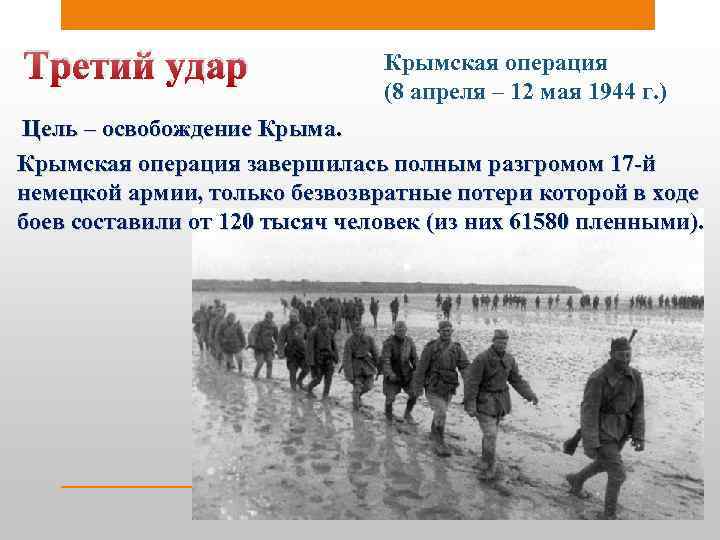 Третий удар

Крымская операция
(8 апреля – 12 мая 1944 г.)

Цель – освобождение Крыма.

Крымская операция завершилась полным разгромом 17-й немецкой армии, только безвозвратные потери которой в ходе боев составили от 120 тысяч человек (из них 61580 пленными).